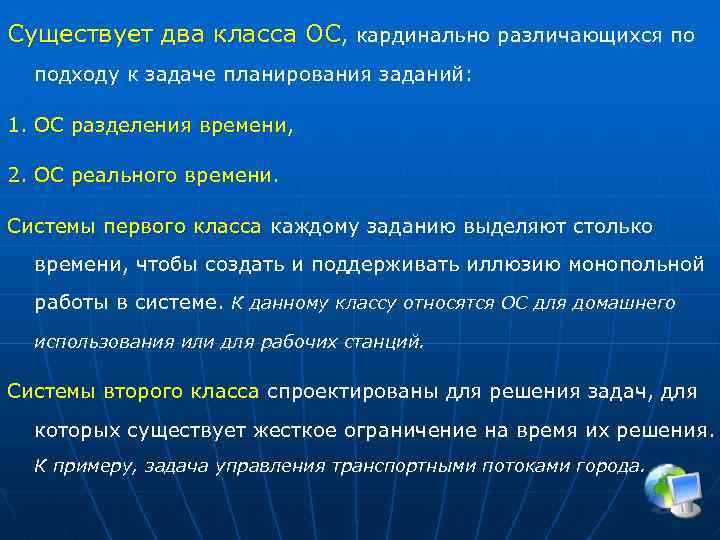 Существует два класса ОС, кардинально различающихся по подходу к задаче планирования заданий:

1. ОС разделения времени,

2. ОС реального времени.

Системы первого класса каждому заданию выделяют столько времени, чтобы создать и поддерживать иллюзию монопольной работы в системе. К данному классу относятся ОС для домашнего использования или для рабочих станций.

Системы второго класса спроектированы для решения задач, для которых существует жесткое ограничение на время их решения. К примеру, задача управления транспортными потоками города.